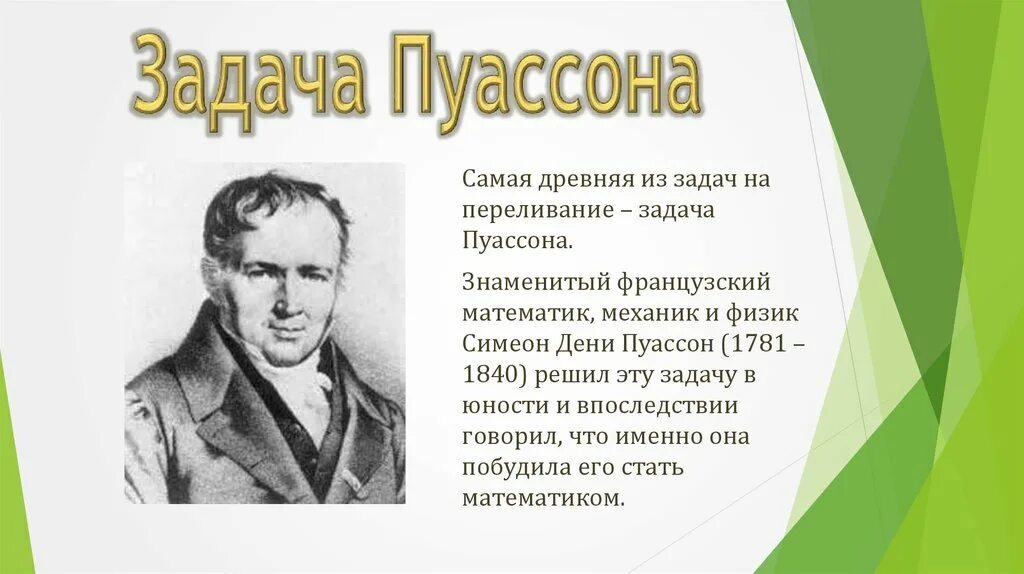 Задача Пуассона

Самая древняя из задач на переливание – задача Пуассона.

Знаменитый французский математик, механик и физик Симеон Дени Пуассон (1781 – 1840) решил эту задачу в юности и впоследствии говорил, что именно она побудила его стать математиком.